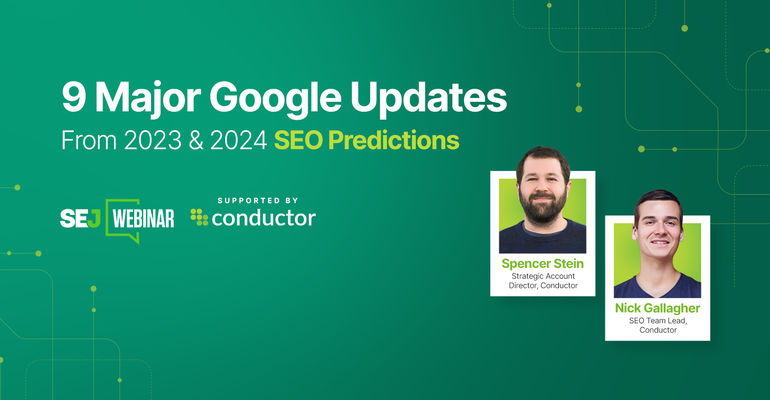 9 Major Google Updates
From 2023 & 2024 SEO Predictions

SEJ WEBINAR

SUPPORTED BY
conductor

Spencer Stein
Strategic Account Director, Conductor

Nick Gallagher
SEO Team Lead, Conductor